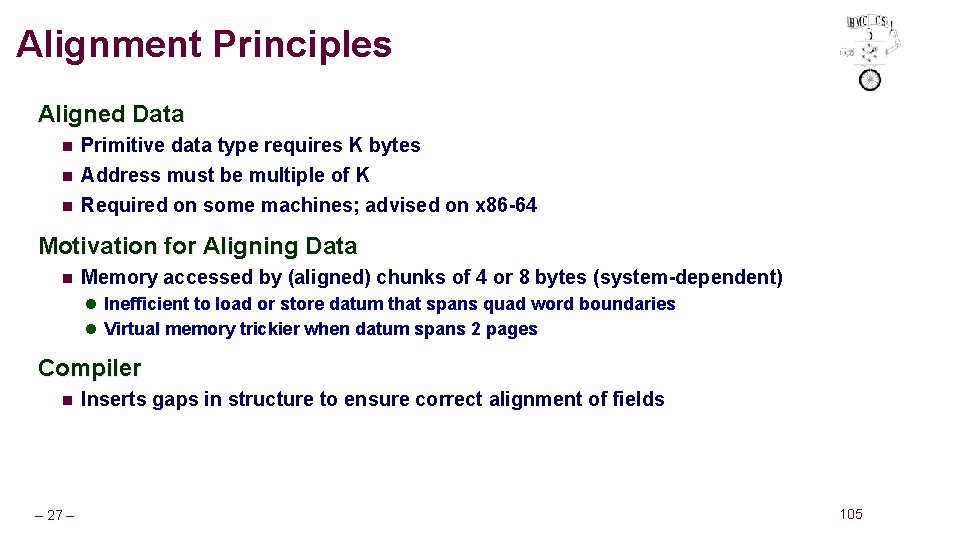 Alignment Principles

HMC CS

Aligned Data

Primitive data type requires K bytes

Address must be multiple of K

Required on some machines; advised on x86-64

Motivation for Aligning Data

Memory accessed by (aligned) chunks of 4 or 8 bytes (system-dependent)

Inefficient to load or store datum that spans quad word boundaries

Virtual memory trickier when datum spans 2 pages

Compiler

Inserts gaps in structure to ensure correct alignment of fields

– 27 –

105